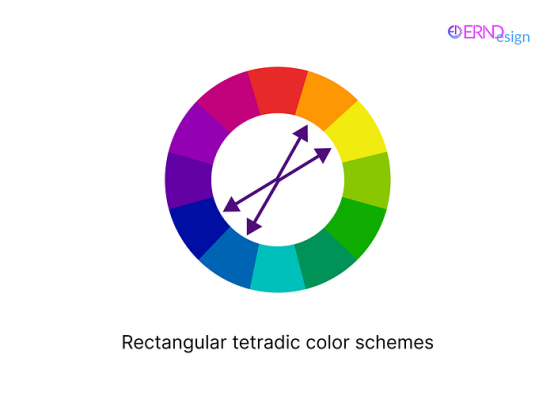 ERNDesign

Rectangular tetradic color schemes